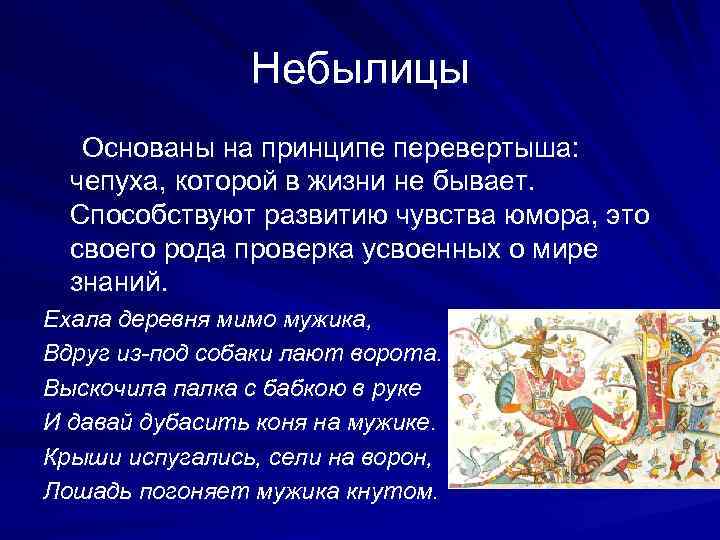 Небылицы

Основаны на принципе перевертыша: чепуха, которой в жизни не бывает. Способствуют развитию чувства юмора, это своего рода проверка усвоенных о мире знаний.

Ехала деревня мимо мужика,
Вдруг из-под собаки лают ворота.
Выскочила палка с бабкою в руке
И давай дубасить коня на мужике.
Крыши испугались, сели на ворон,
Лошадь погоняет мужика кнутом.